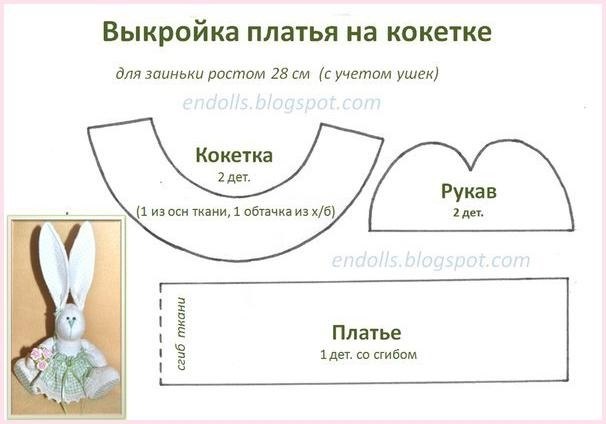 Выкройка платья на кокетке

для заиньки ростом 28 см (с учетом ушек)

endolls.blogspot.com

Кокетка
2 дет.
(1 из осн ткани, 1 обтачка из х/б)

Рукав
2 дет.

endolls.blogspot.com

сгиб ткани

Платье
1 дет. со сгибом